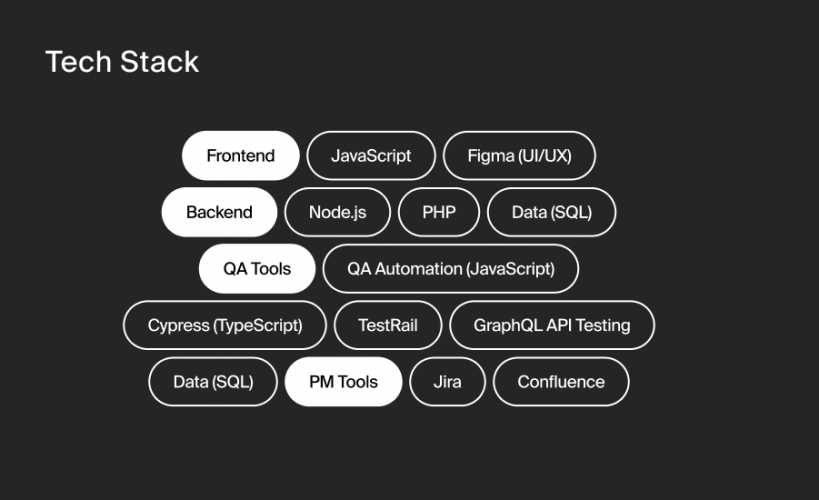 Tech Stack

Frontend JavaScript Figma (UI/UX)

Backend Node.js PHP Data (SQL)

QA Tools QA Automation (JavaScript)

Cypress (TypeScript) TestRail GraphQL API Testing

Data (SQL) PM Tools Jira Confluence